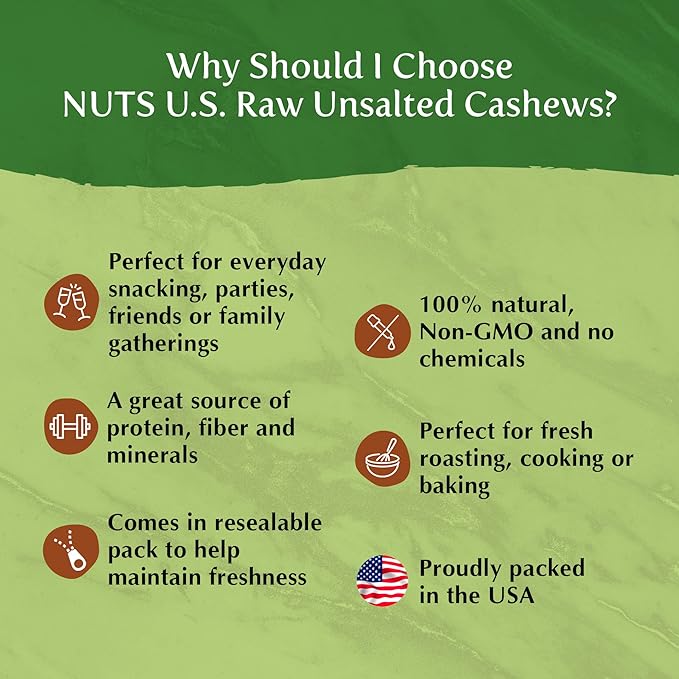 Why Should I Choose NUTS U.S. Raw Unsalted Cashews?

Perfect for everyday snacking, parties, friends or family gatherings

A great source of protein, fiber and minerals

Comes in resealable pack to help maintain freshness

100% natural, Non-GMO and no chemicals

Perfect for fresh roasting, cooking or baking

Proudly packed in the USA